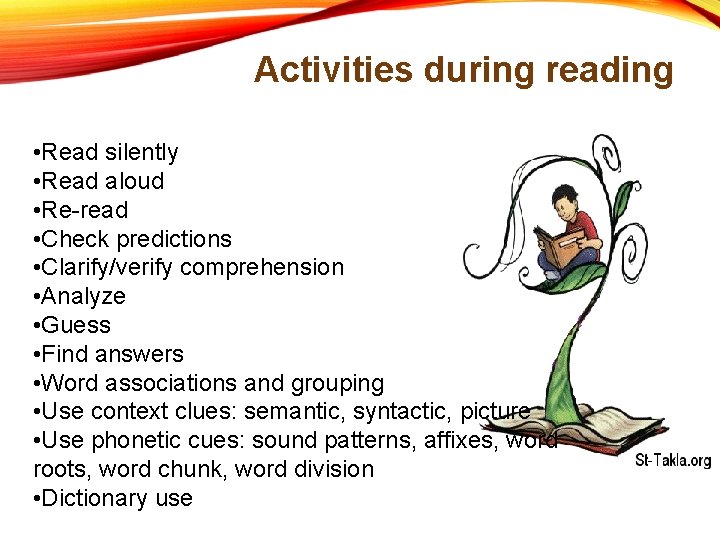 Activities during reading

•Read silently
•Read aloud
•Re-read
•Check predictions
•Clarify/verify comprehension
•Analyze
•Guess
•Find answers
•Word associations and grouping
•Use context clues: semantic, syntactic, picture
•Use phonetic cues: sound patterns, affixes, word roots, word chunk, word division
•Dictionary use

St-Takla.org